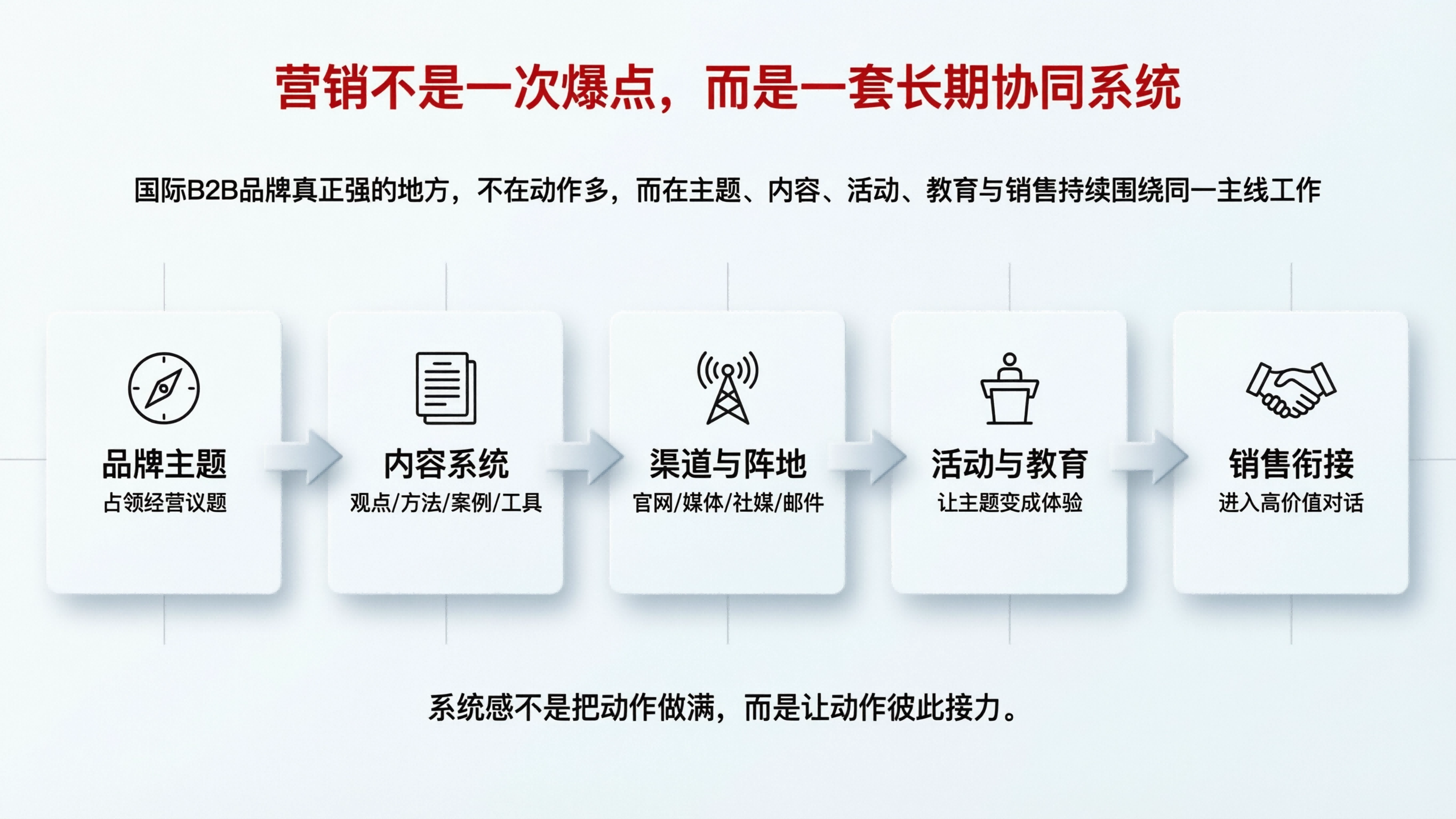 营销不是一次爆点，而是一套长期协同系统

国际B2B品牌真正强的地方，不在动作多，而在主题、内容、活动、教育与销售持续围绕同一主线工作

品牌主题
占领经营议题

内容系统
观点/方法/案例/工具

渠道与阵地
官网/媒体/社媒/邮件

活动与教育
让主题变成体验

销售衔接
进入高价值对话

系统感不是把动作做满，而是让动作彼此接力。